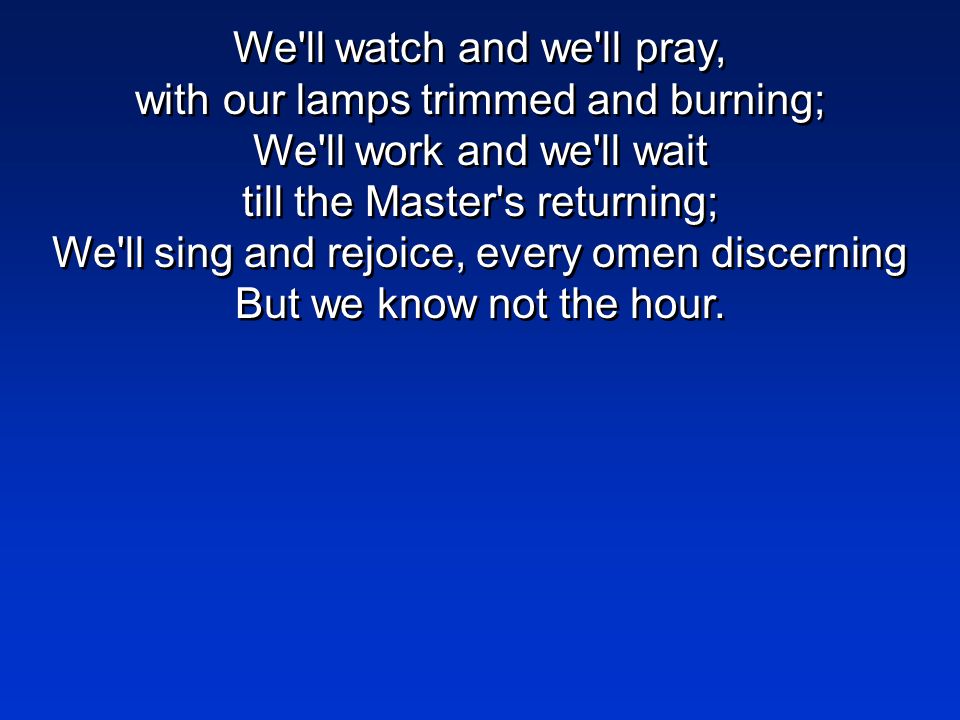 We'll watch and we'll pray,
with our lamps trimmed and burning;
We'll work and we'll wait
till the Master's returning;
We'll sing and rejoice, every omen discerning
But we know not the hour.